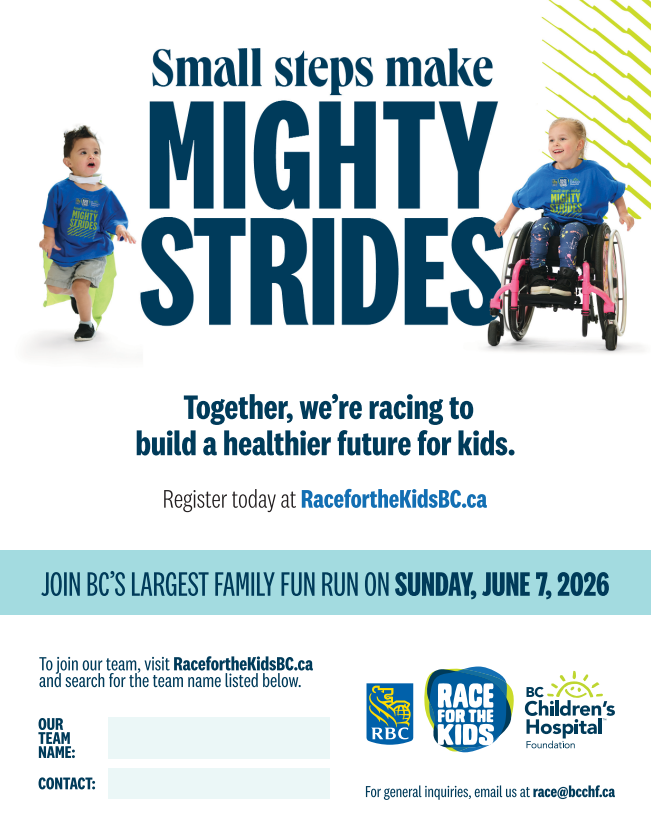 Small steps make
MIGHTY
STRIDES

MIGHTY STRIDES

MIGHTY STRIDES

Together, we're racing to build a healthier future for kids.

Register today at RacefortheKidsBC.ca

JOIN BC'S LARGEST FAMILY FUN RUN ON SUNDAY, JUNE 7, 2026

To join our team, visit RacefortheKidsBC.ca and search for the team name listed below.

OUR TEAM NAME:

CONTACT:

RBC

RACE FOR THE KIDS

BC Children's Hospital Foundation

For general inquiries, email us at race@bcchf.ca